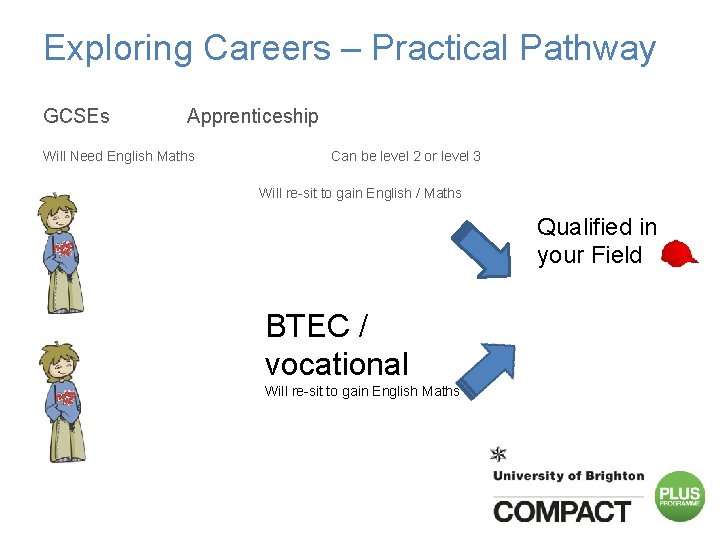 Exploring Careers – Practical Pathway

GCSEs

Apprenticeship

Will Need English Maths

Can be level 2 or level 3

Will re-sit to gain English / Maths

Qualified in your Field

BTEC / vocational

Will re-sit to gain English Maths

University of Brighton

COMPACT

PLUS PROGRAMME